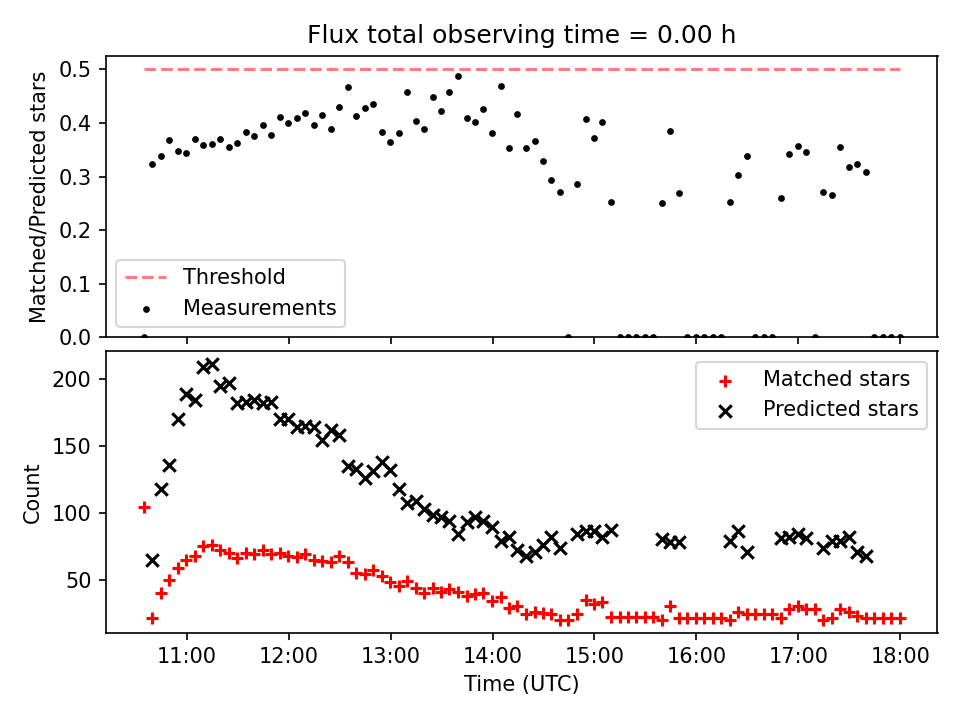 Flux total observing time = 0.00 h

Matched/Predicted stars

0.5
0.4
0.3
0.2
0.1
0.0

Threshold
Measurements

Count

200
150
100
50

Matched stars
Predicted stars

11:00
12:00
13:00
14:00
15:00
16:00
17:00
18:00

Time (UTC)